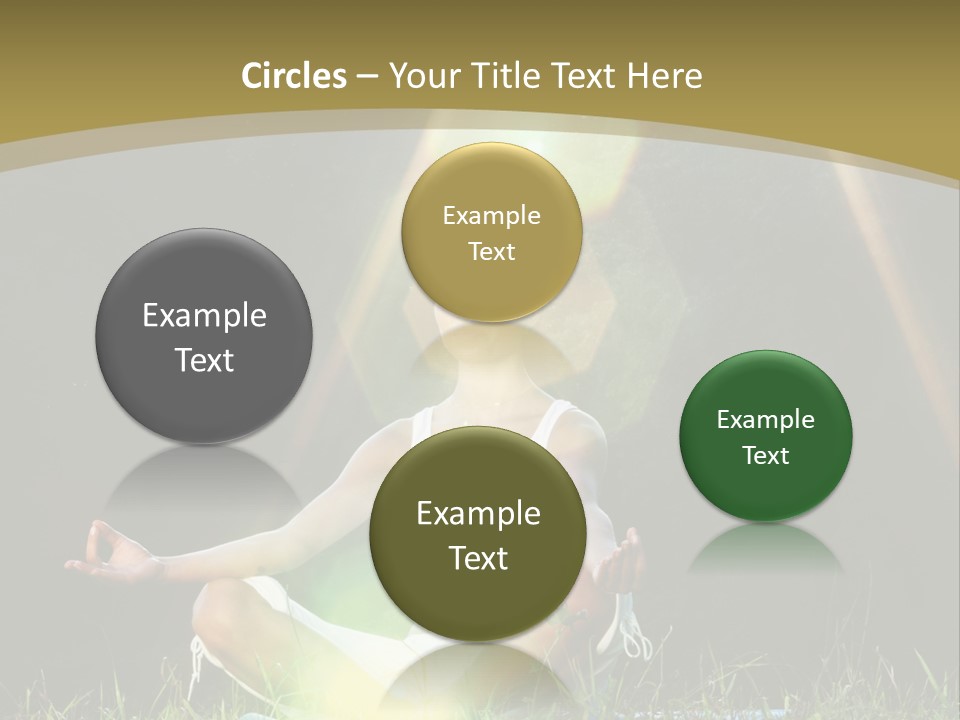 Circles – Your Title Text Here

Example Text

Example Text

Example Text

Example Text